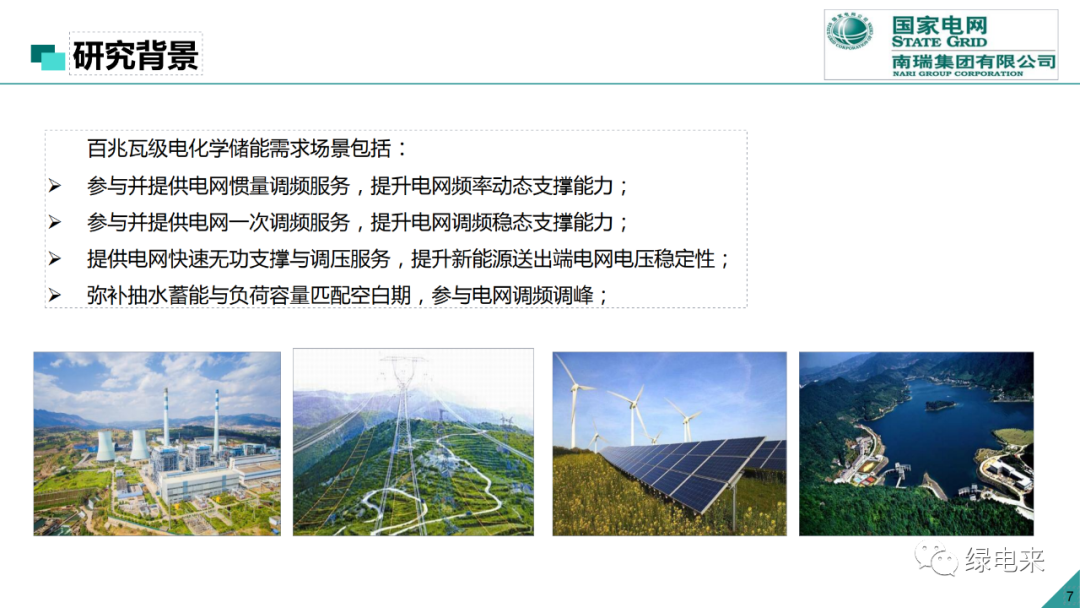 研究背景

国家电网
STATE GRID
南瑞集团有限公司
NARI GROUP CORPORATION

百兆瓦级电化学储能需求场景包括：

➢ 参与并提供电网惯量调频服务，提升电网频率动态支撑能力；
➢ 参与并提供电网一次调频服务，提升电网调频稳态支撑能力；
➢ 提供电网快速无功支撑与调压服务，提升新能源送出端电网电压稳定性；
➢ 弥补抽水蓄能与负荷容量匹配空白期，参与电网调频调峰；

绿电来

7